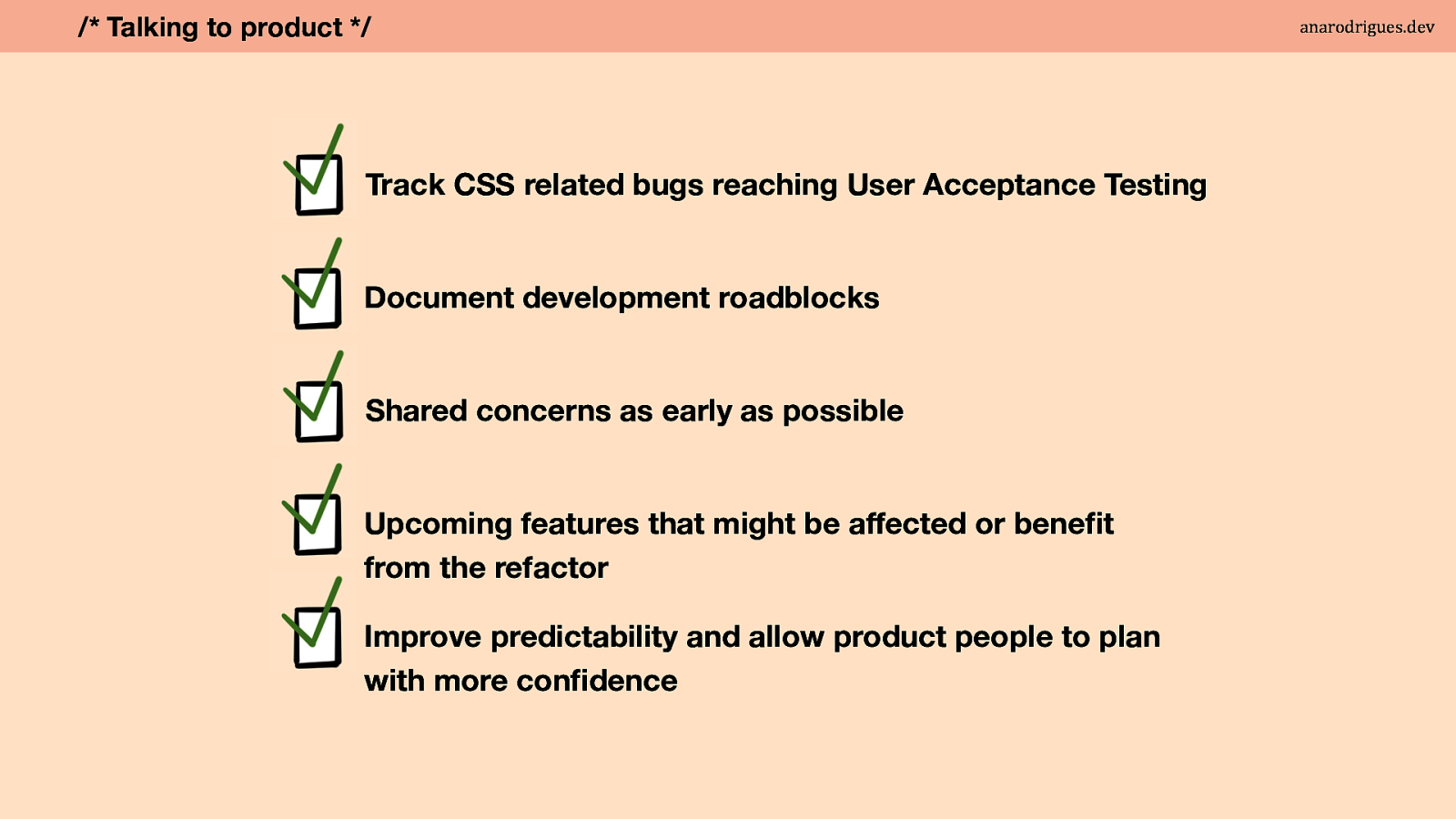 /* Talking to product */

anarodrigues.dev

Track CSS related bugs reaching User Acceptance Testing

Document development roadblocks

Shared concerns as early as possible

Upcoming features that might be affected or benefit from the refactor

Improve predictability and allow product people to plan with more confidence